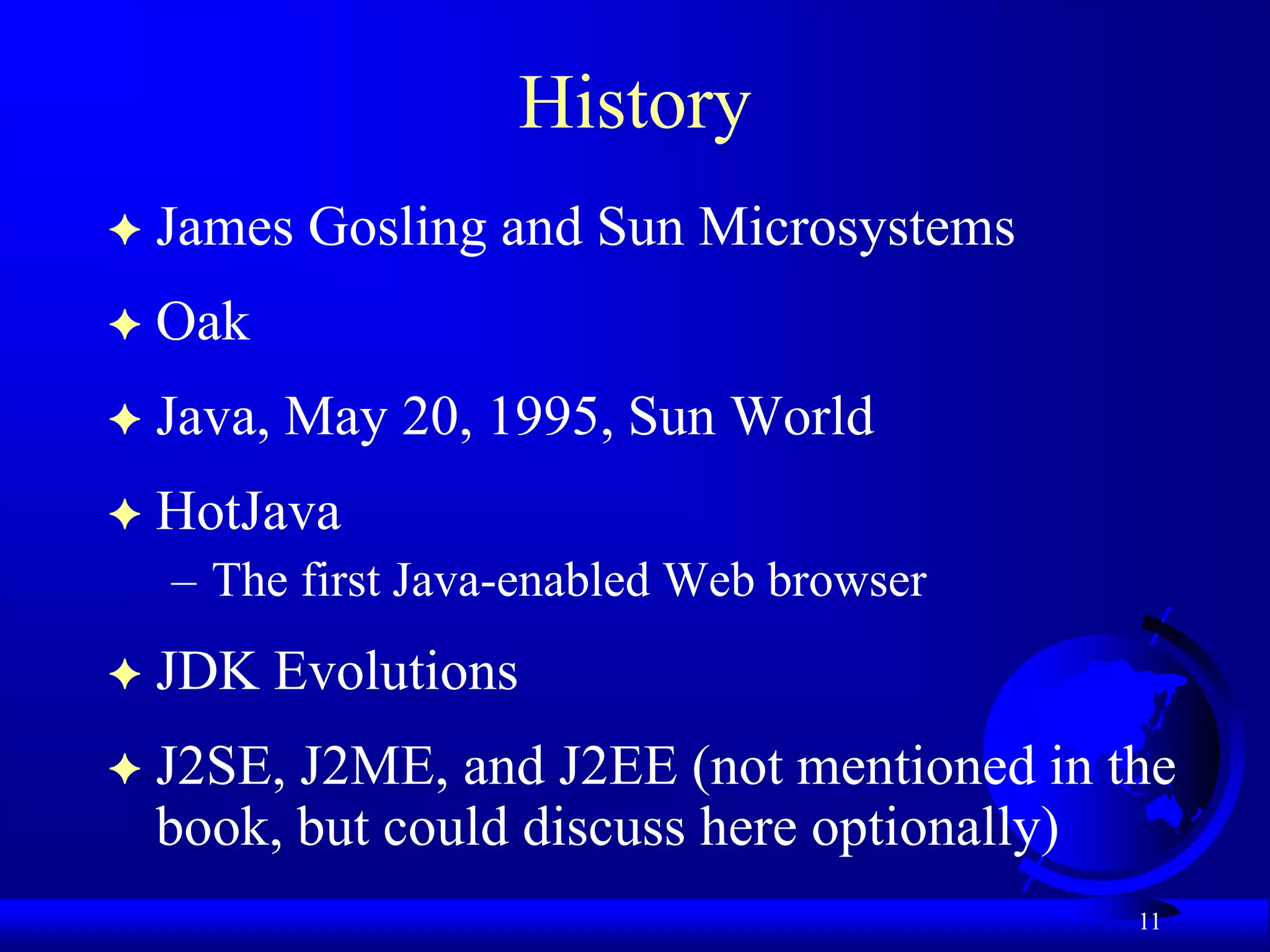 History

✦ James Gosling and Sun Microsystems

✦ Oak

✦ Java, May 20, 1995, Sun World

✦ HotJava

– The first Java-enabled Web browser

✦ JDK Evolutions

✦ J2SE, J2ME, and J2EE (not mentioned in the book, but could discuss here optionally)

11